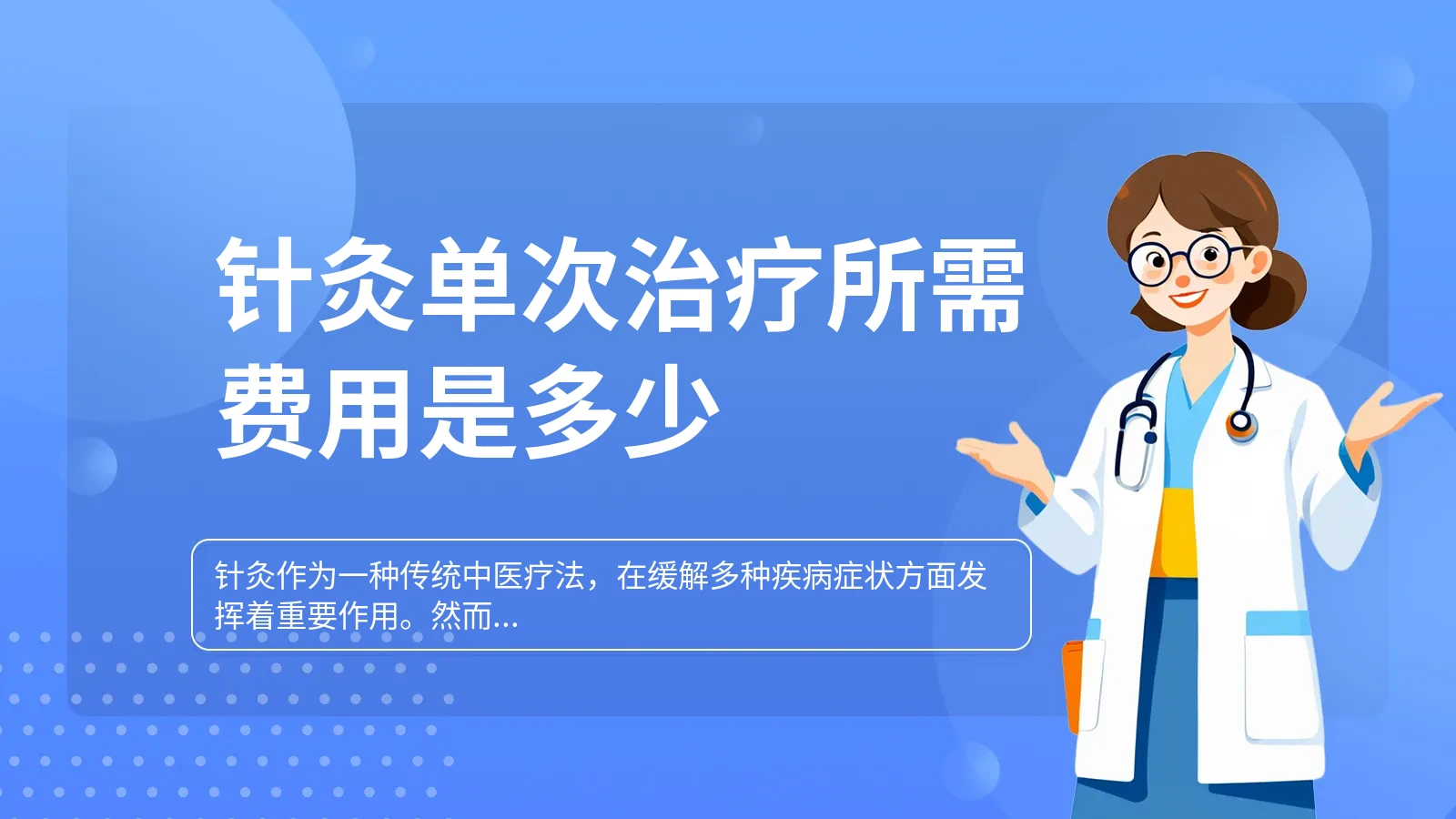 针灸单次治疗所需费用是多少

针灸作为一种传统中医疗法，在缓解多种疾病症状方面发挥着重要作用。然而...